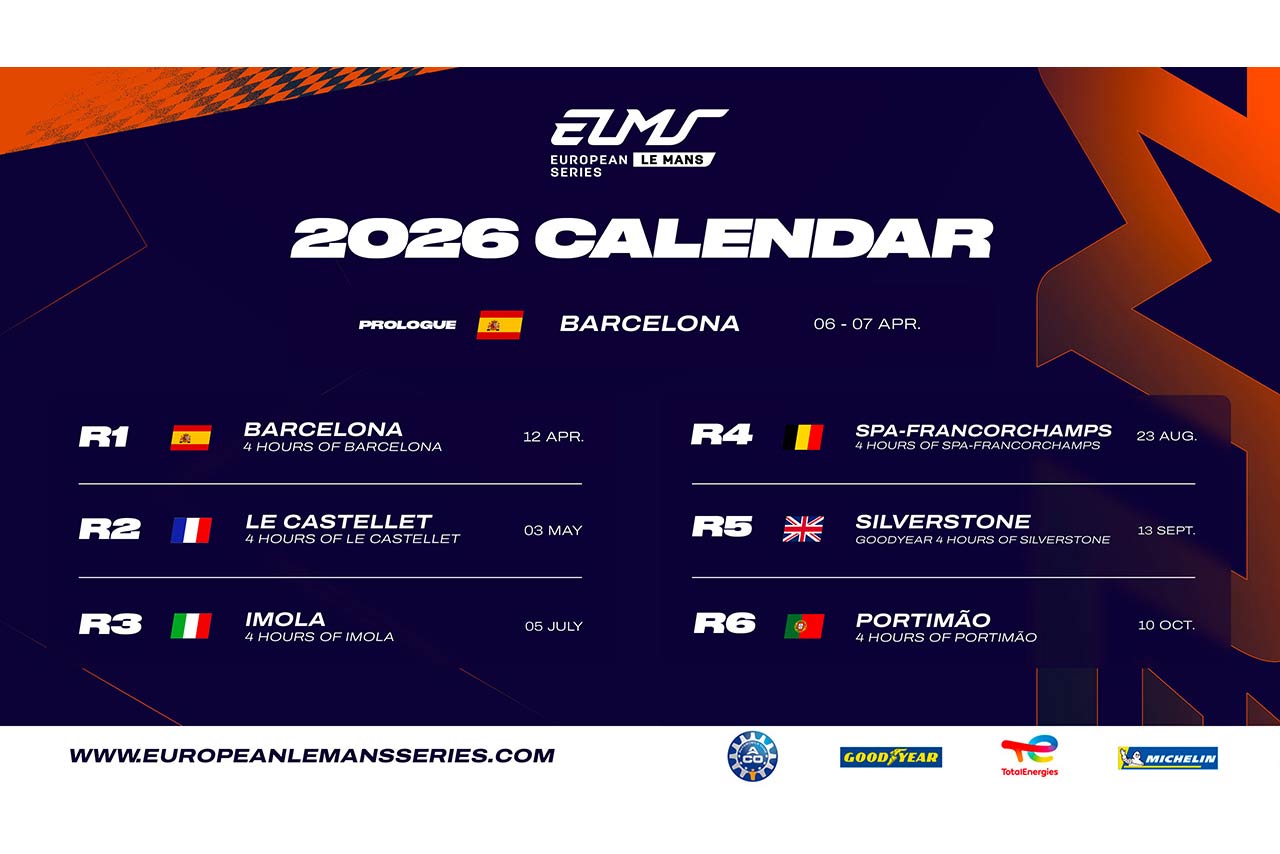 ELMS
EUROPEAN LE MANS SERIES

2026 CALENDAR

PROLOGUE BARCELONA 06 - 07 APR.

R1 BARCELONA
4 HOURS OF BARCELONA 12 APR.

R2 LE CASTELLET
4 HOURS OF LE CASTELLET 03 MAY

R3 IMOLA
4 HOURS OF IMOLA 05 JULY

R4 SPA-FRANCORCHAMPS
4 HOURS OF SPA-FRANCORCHAMPS 23 AUG.

R5 SILVERSTONE
GOODYEAR 4 HOURS OF SILVERSTONE 13 SEPT.

R6 PORTIMÃO
4 HOURS OF PORTIMÃO 10 OCT.

WWW.EUROPEANLEMANSSERIES.COM

ACO GOODYEAR TotalEnergies MICHELIN